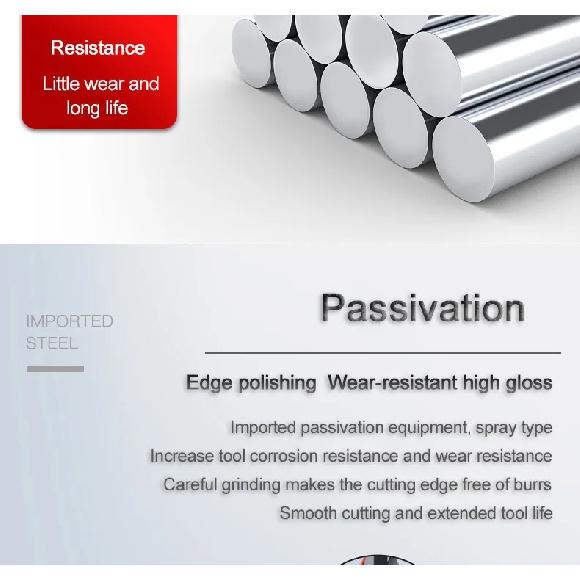 Resistance

Little wear and long life

IMPORTED
STEEL

Passivation

Edge polishing  Wear-resistant high gloss

Imported passivation equipment, spray type

Increase tool corrosion resistance and wear resistance

Careful grinding makes the cutting edge free of burrs

Smooth cutting and extended tool life